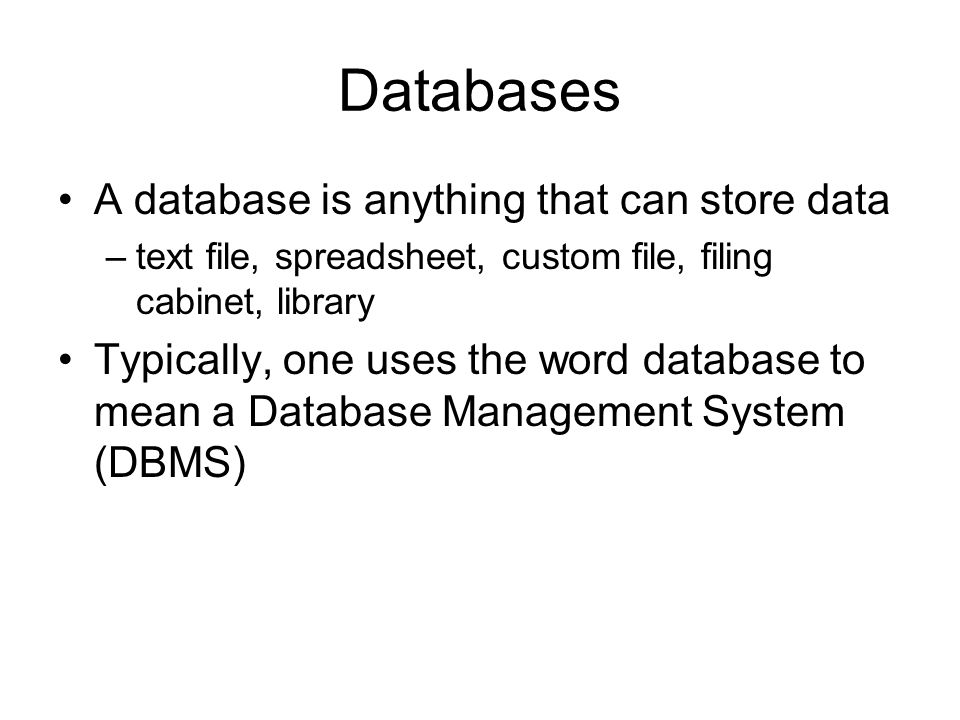 Databases

• A database is anything that can store data
– text file, spreadsheet, custom file, filing cabinet, library

• Typically, one uses the word database to mean a Database Management System (DBMS)